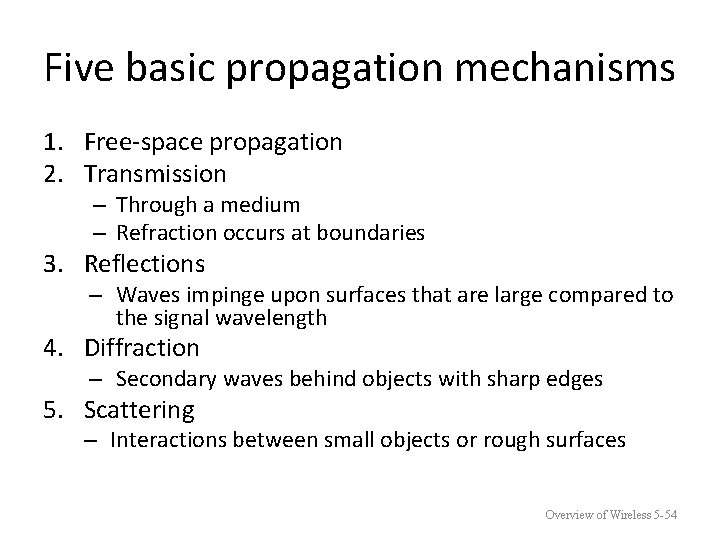 Five basic propagation mechanisms

1. Free-space propagation
2. Transmission
– Through a medium
– Refraction occurs at boundaries
3. Reflections
– Waves impinge upon surfaces that are large compared to the signal wavelength
4. Diffraction
– Secondary waves behind objects with sharp edges
5. Scattering
– Interactions between small objects or rough surfaces

Overview of Wireless 5-54